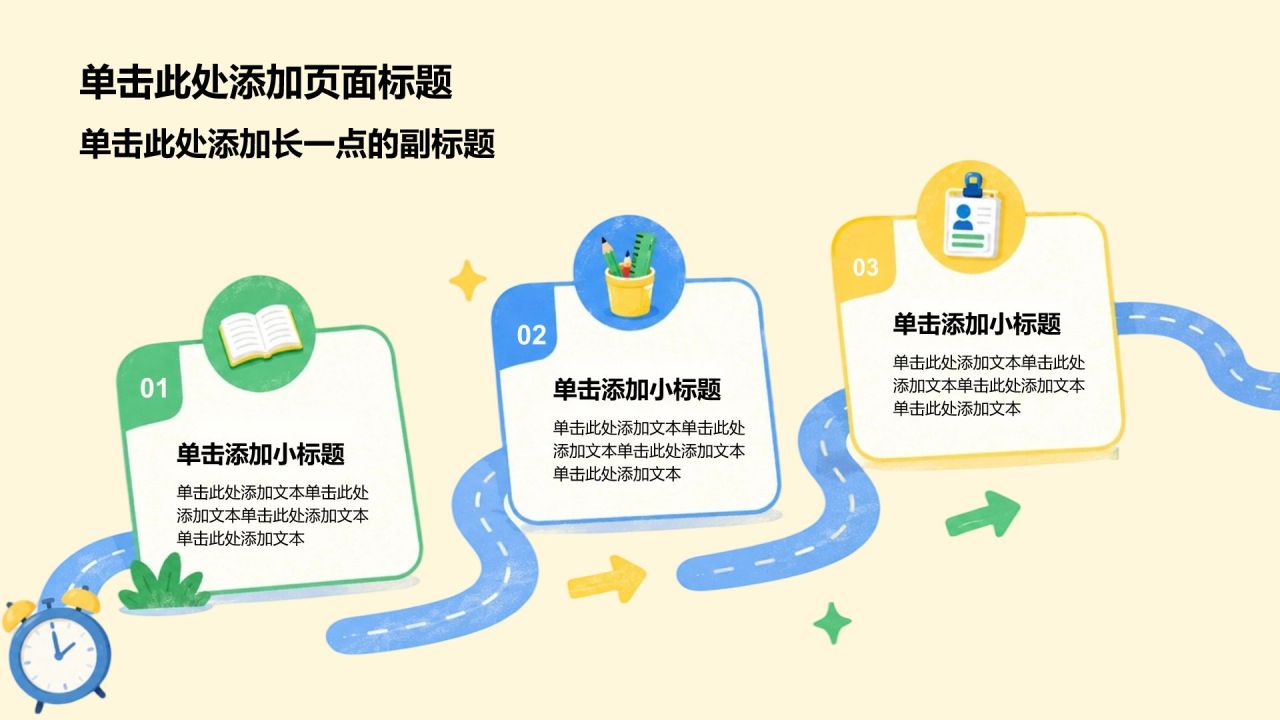 单击此处添加页面标题

单击此处添加长一点的副标题

01

单击添加小标题

单击此处添加文本单击此处添加文本单击此处添加文本单击此处添加文本

02

单击添加小标题

单击此处添加文本单击此处添加文本单击此处添加文本单击此处添加文本

03

单击添加小标题

单击此处添加文本单击此处添加文本单击此处添加文本单击此处添加文本